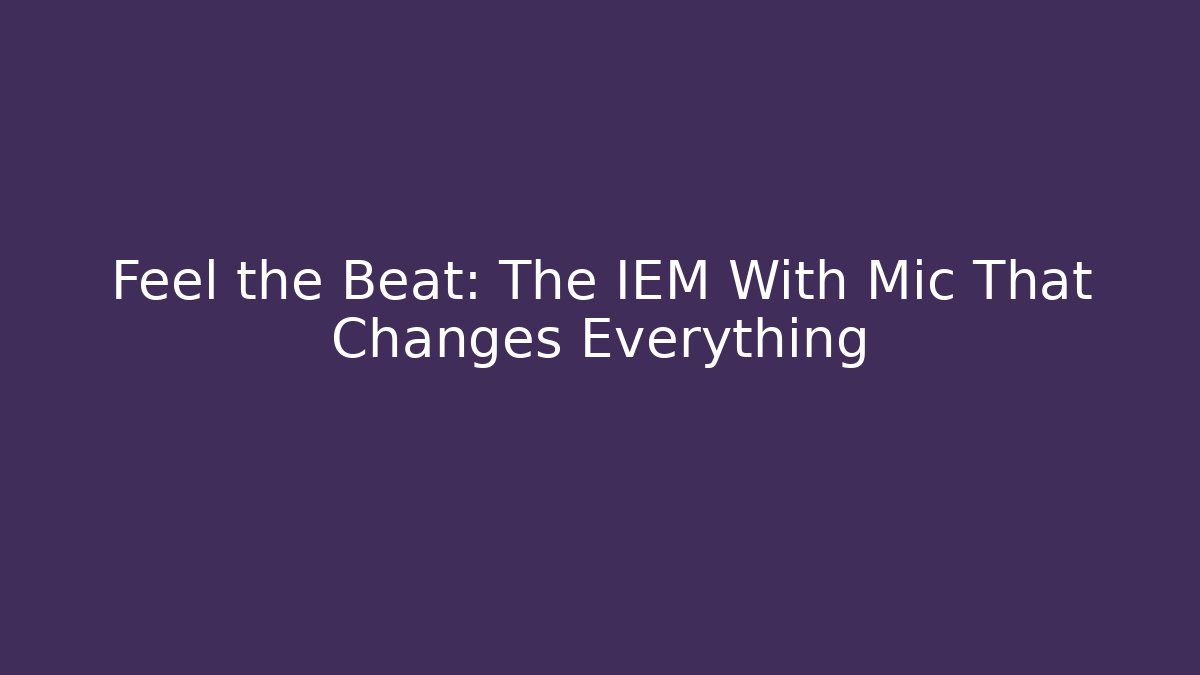 Feel the Beat: The IEM With Mic That Changes Everything